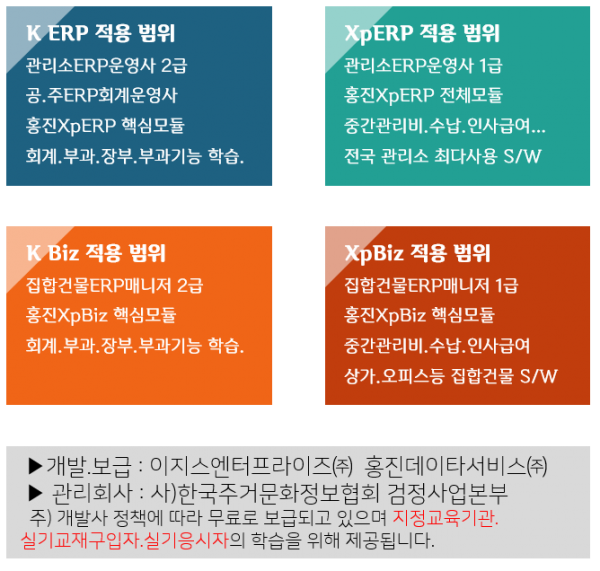 K ERP 적용 범위
관리소ERP운영사 2급
공.주ERP회계운영사
홍진XpERP 핵심모듈
회계.부과.장부.부과기능 학습.

XpERP 적용 범위
관리소ERP운영사 1급
홍진XpERP 전체모듈
중간관리비.수납.인사급여...
전국 관리소 최다사용 S/W

K Biz 적용 범위
집합건물ERP매니저 2급
홍진XpBiz 핵심모듈
회계.부과.장부.부과기능 학습.

XpBiz 적용 범위
집합건물ERP매니저 1급
홍진XpBiz 핵심모듈
중간관리비.수납.인사급여
상가.오피스등 집합건물 S/W

▶개발.보급 : 이지스엔터프라이즈㈜ 홍진데이타서비스㈜
▶ 관리회사 : 사)한국주거문화정보협회 검정사업본부
주) 개발사 정책에 따라 무료로 보급되고 있으며 지정교육기관. 실기교재구입자.실기응시자의 학습을 위해 제공됩니다.